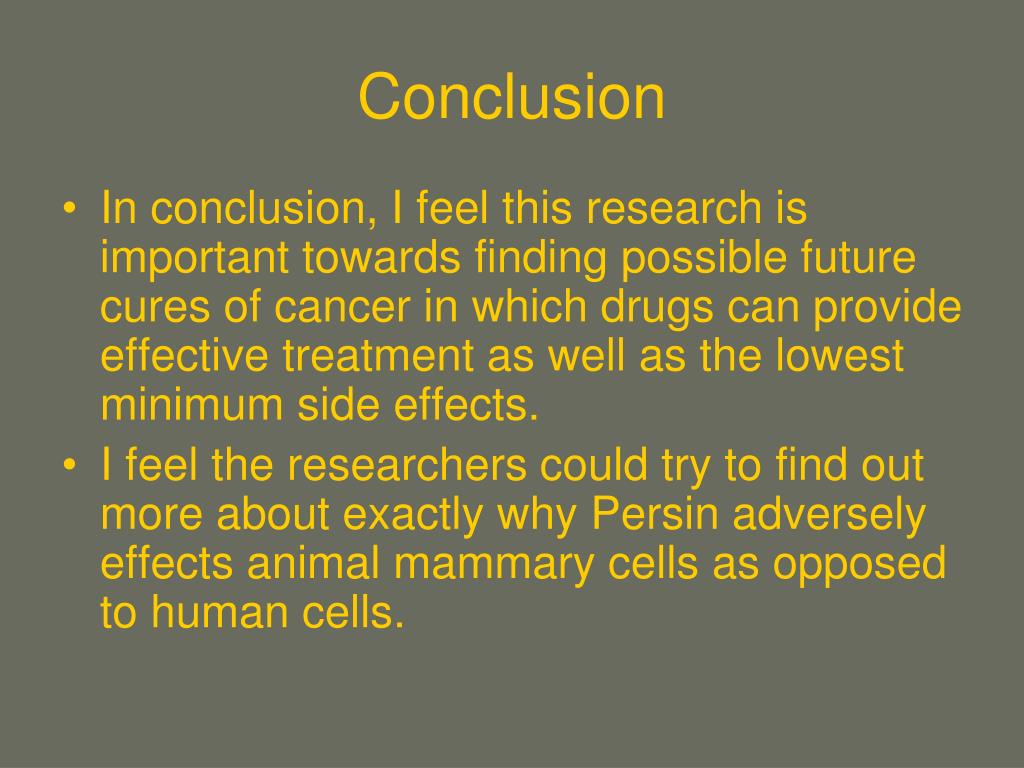 Conclusion

• In conclusion, I feel this research is important towards finding possible future cures of cancer in which drugs can provide effective treatment as well as the lowest minimum side effects.
• I feel the researchers could try to find out more about exactly why Persin adversely effects animal mammary cells as opposed to human cells.